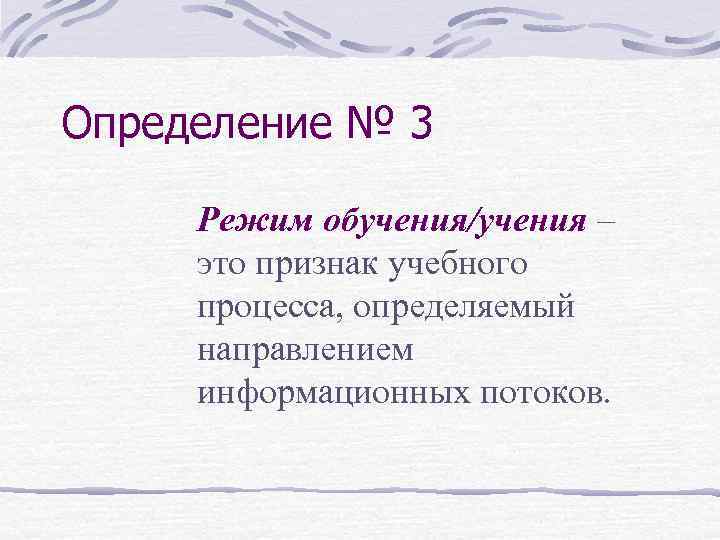 Определение № 3

Режим обучения/учения – это признак учебного процесса, определяемый направлением информационных потоков.